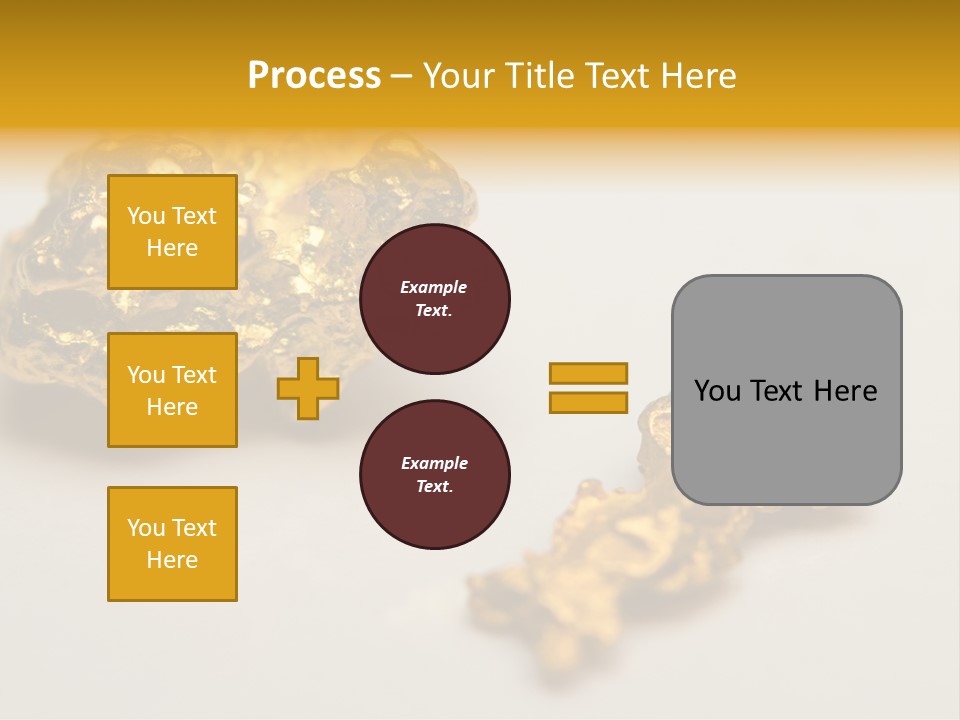 Process – Your Title Text Here

You Text Here

You Text Here

You Text Here

Example Text.

Example Text.

You Text Here